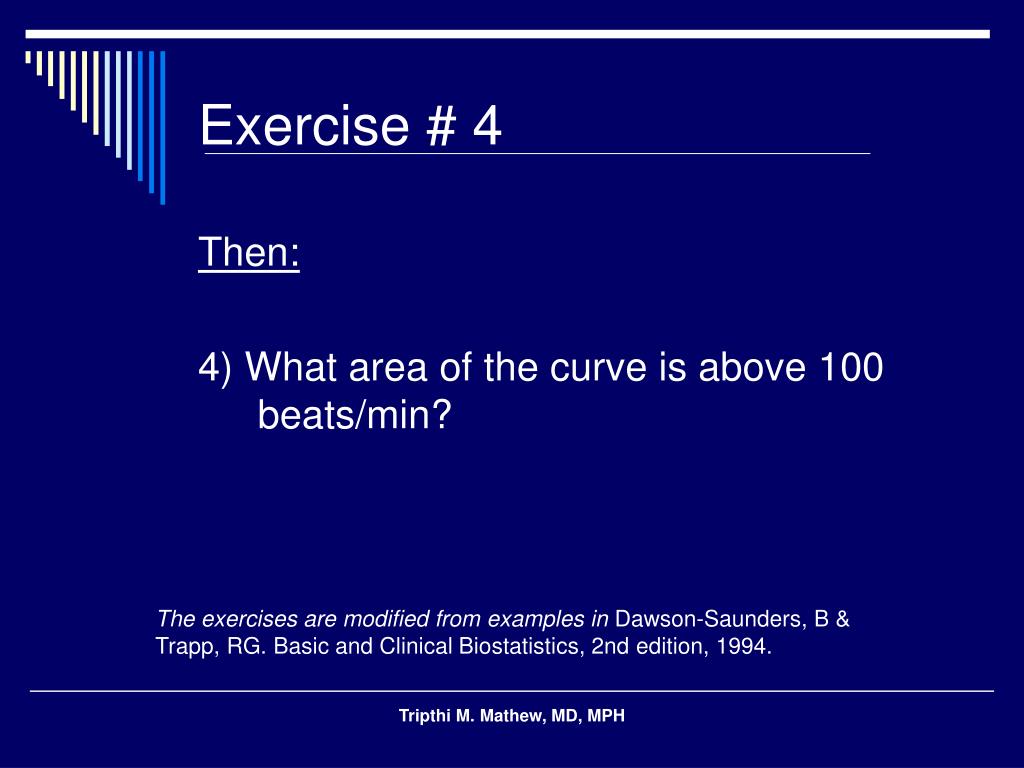 Exercise # 4

Then:

4) What area of the curve is above 100 beats/min?

The exercises are modified from examples in Dawson-Saunders, B & Trapp, RG. Basic and Clinical Biostatistics, 2nd edition, 1994.

Tripthi M. Mathew, MD, MPH